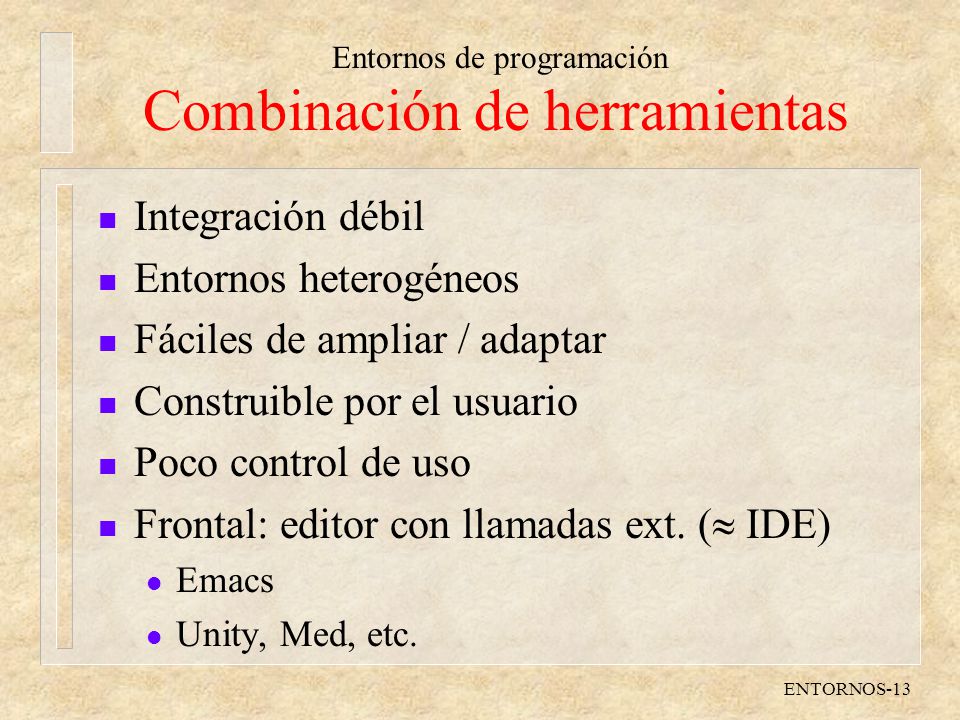 Entornos de programación
Combinación de herramientas

- Integración débil
- Entornos heterogéneos
- Fáciles de ampliar / adaptar
- Construible por el usuario
- Poco control de uso
- Frontal: editor con llamadas ext. ($\approx$ IDE)
  - Emacs
  - Unity, Med, etc.

ENTORNOS-13